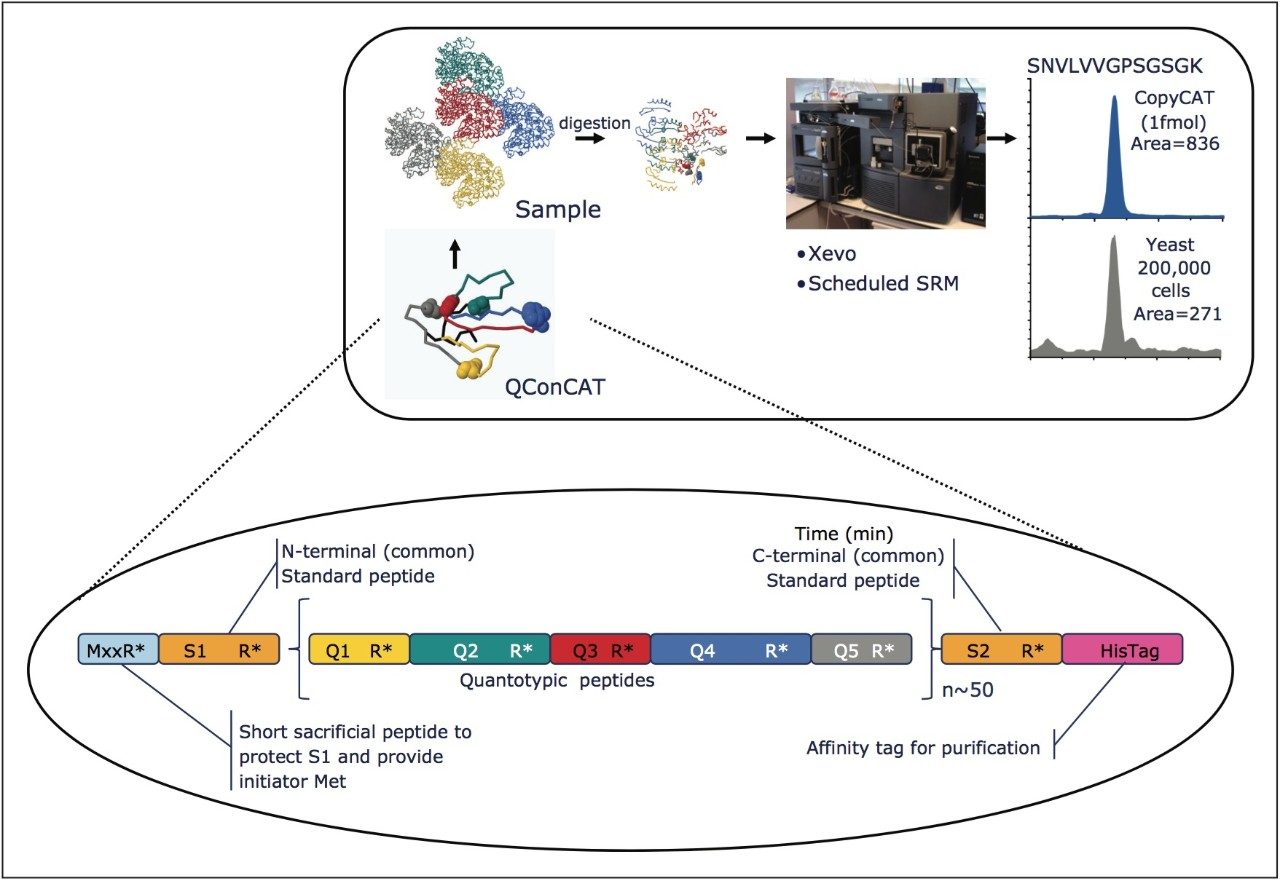 digestion

Sample

QConCAT

•Xevo
•Scheduled SRM

SNVLVVGPSGSGK

CopyCAT
(1fmol)
Area=836

Yeast
200,000
cells
Area=271

Time (min)

N-terminal (common)
Standard peptide

C-terminal (common)
Standard peptide

MxxR* S1 R* Q1 R* Q2 R* Q3 R* Q4 R* Q5 R* S2 R* HisTag

Quantotypic peptides

n~50

Short sacrificial peptide to protect S1 and provide initiator Met

Affinity tag for purification